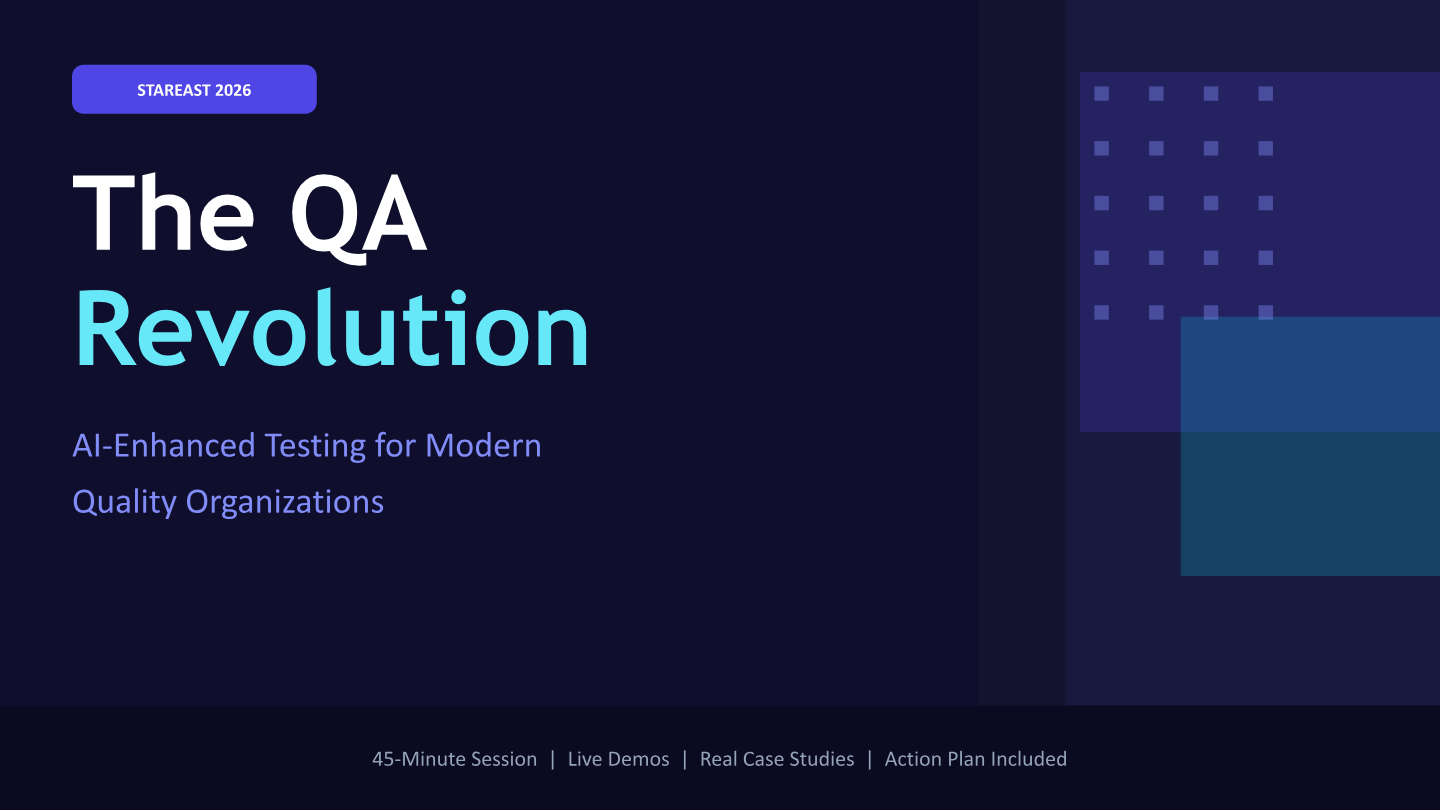 STAREAST 2026

The QA Revolution

AI-Enhanced Testing for Modern Quality Organizations

45-Minute Session | Live Demos | Real Case Studies | Action Plan Included